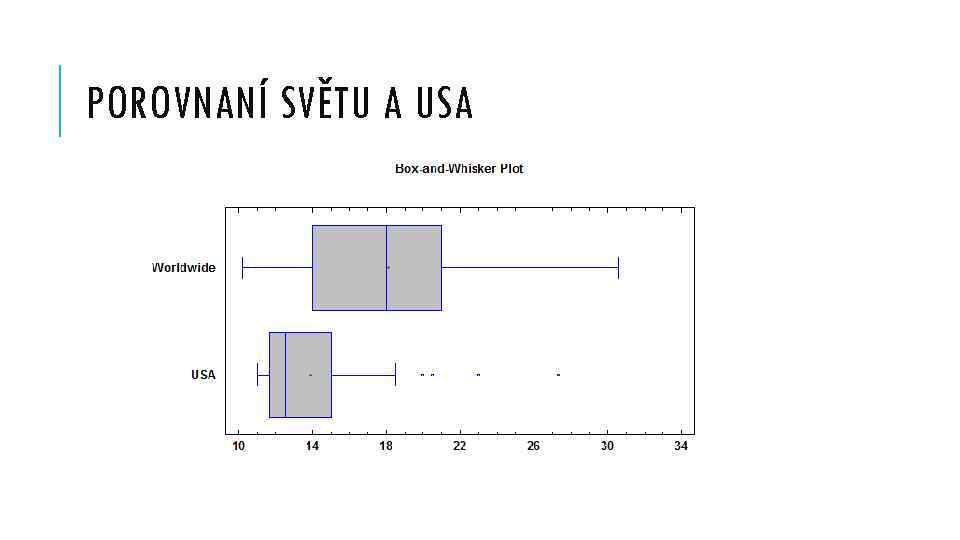 POROVNANÍ SVĚTU A USA

Box-and-Whisker Plot

Worldwide

USA

10
14
18
22
26
30
34